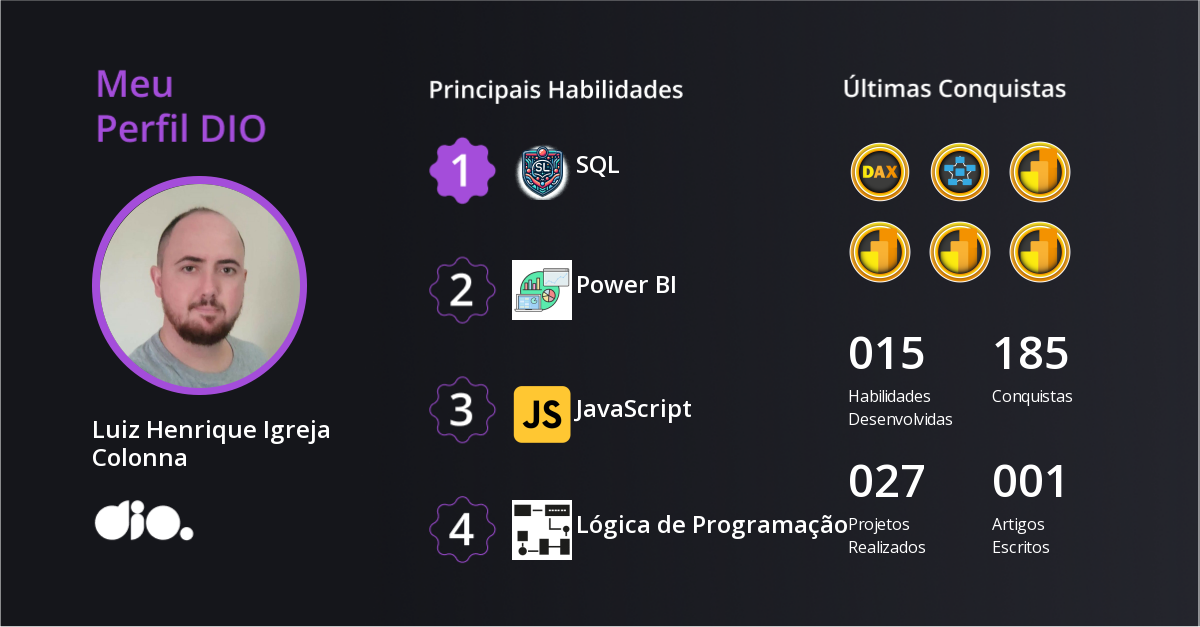 Meu
Perfil DIO

Luiz Henrique Igreja Colonna

dio.

Principais Habilidades

1 SQL

2 Power BI

3 JS JavaScript

4 Lógica de Programação

Últimas Conquistas

DAX

015
Habilidades Desenvolvidas

185
Conquistas

027
Projetos Realizados

001
Artigos Escritos